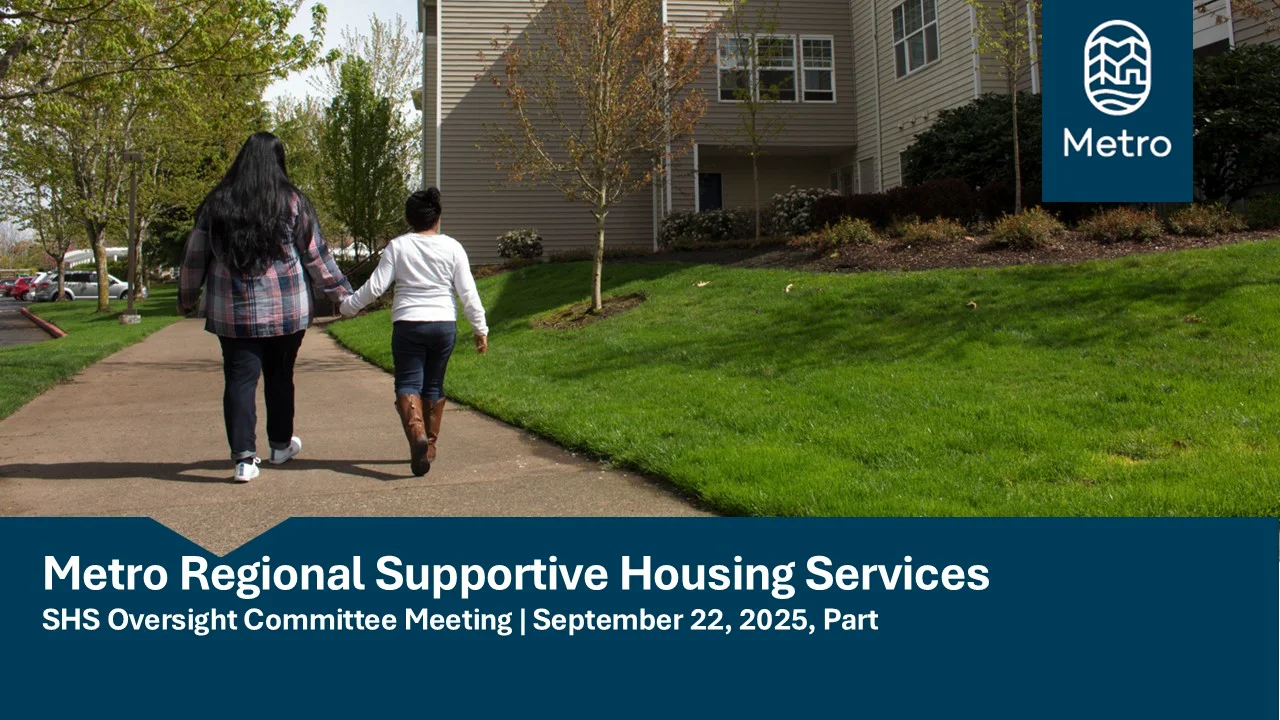 Metro

Metro Regional Supportive Housing Services

SHS Oversight Committee Meeting | September 22, 2025, Part